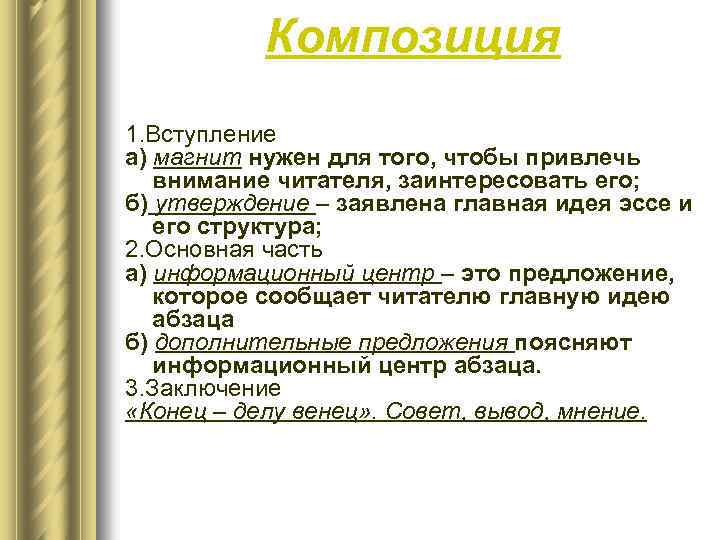 Композиция

1.Вступление
а) магнит нужен для того, чтобы привлечь внимание читателя, заинтересовать его;
б) утверждение – заявлена главная идея эссе и его структура;
2.Основная часть
а) информационный центр – это предложение, которое сообщает читателю главную идею абзаца
б) дополнительные предложения поясняют информационный центр абзаца.
3.Заключение
«Конец – делу венец». Совет, вывод, мнение.